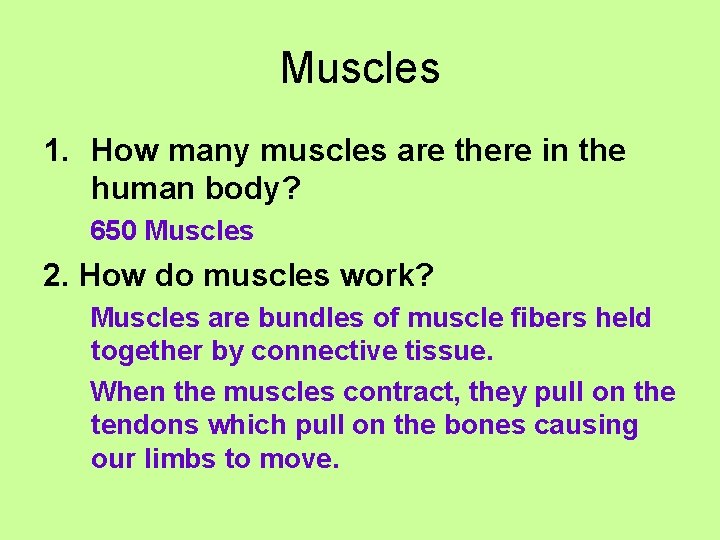 Muscles

1. How many muscles are there in the human body?

650 Muscles

2. How do muscles work?

Muscles are bundles of muscle fibers held together by connective tissue.

When the muscles contract, they pull on the tendons which pull on the bones causing our limbs to move.